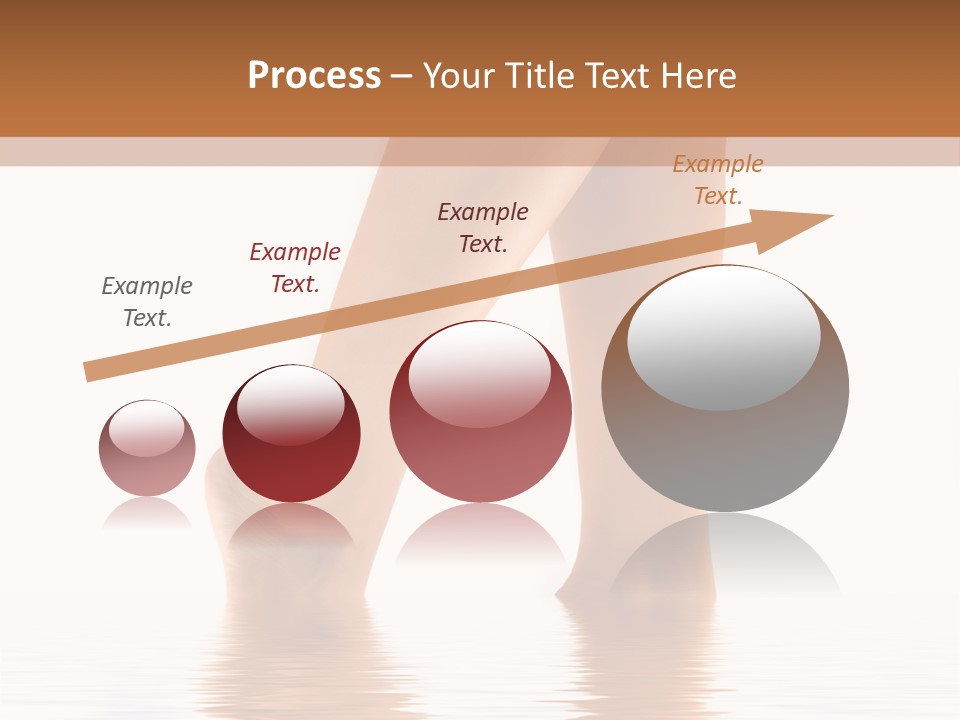 Process – Your Title Text Here

Example Text.

Example Text.

Example Text.

Example Text.